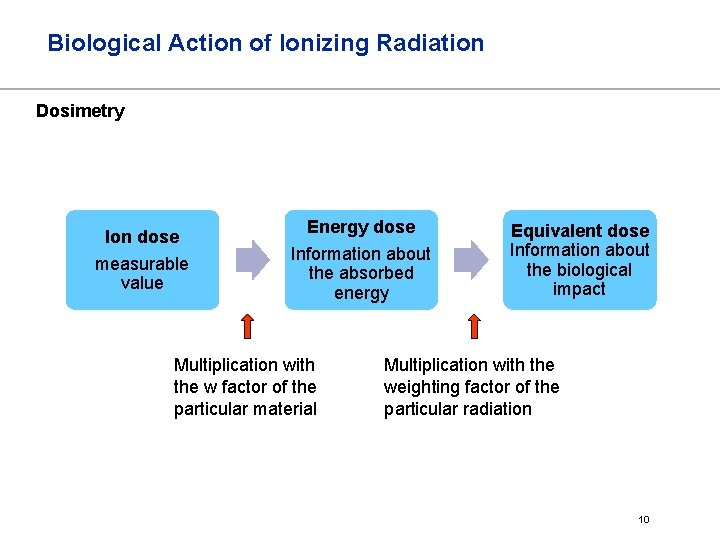 Biological Action of Ionizing Radiation

Dosimetry

Ion dose
measurable value

Energy dose
Information about the absorbed energy

Equivalent dose
Information about the biological impact

Multiplication with the w factor of the particular material

Multiplication with the weighting factor of the particular radiation

10